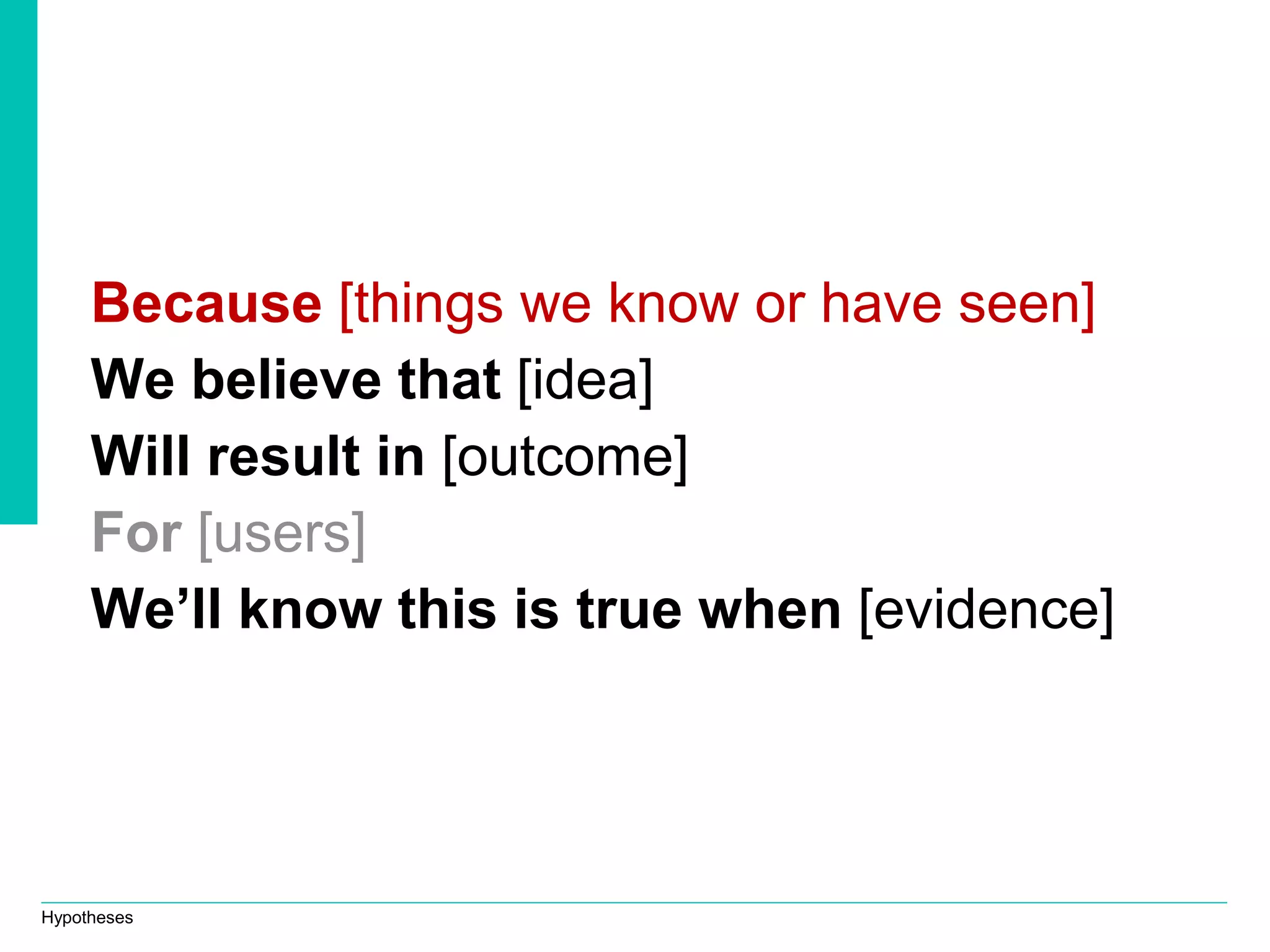 Because [things we know or have seen]
We believe that [idea]
Will result in [outcome]
For [users]
We’ll know this is true when [evidence]

Hypotheses